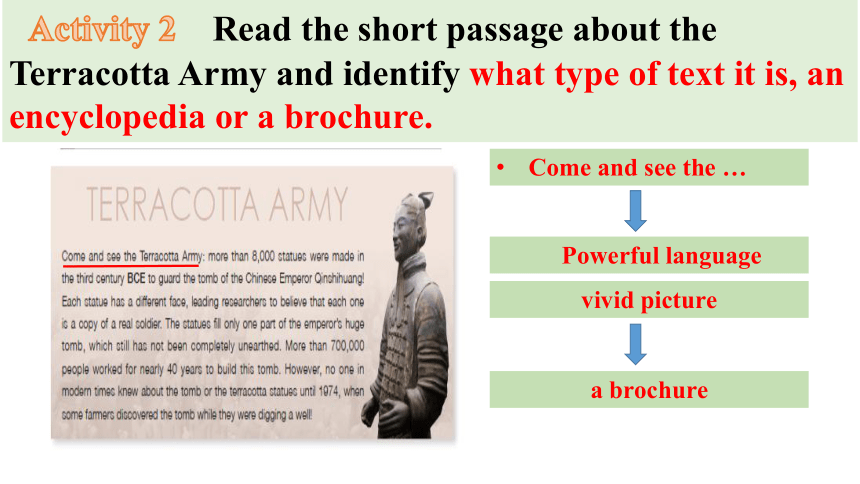 Activity 2 Read the short passage about the Terracotta Army and identify what type of text it is, an encyclopedia or a brochure.

TERRACOTTA ARMY

Come and see the Terracotta Army: more than 8,000 statues were made in the third century BCE to guard the tomb of the Chinese Emperor Qinshihuang! Each statue has a different face, leading researchers to believe that each one is a copy of a real soldier. The statues fill only one part of the emperor's huge tomb, which still has not been completely unearthed. More than 700,000 people worked for nearly 40 years to build this tomb. However, no one in modern times knew about the tomb or the terracotta statues until 1974, when some farmers discovered the tomb while they were digging a well!

• Come and see the …

Powerful language

vivid picture

a brochure